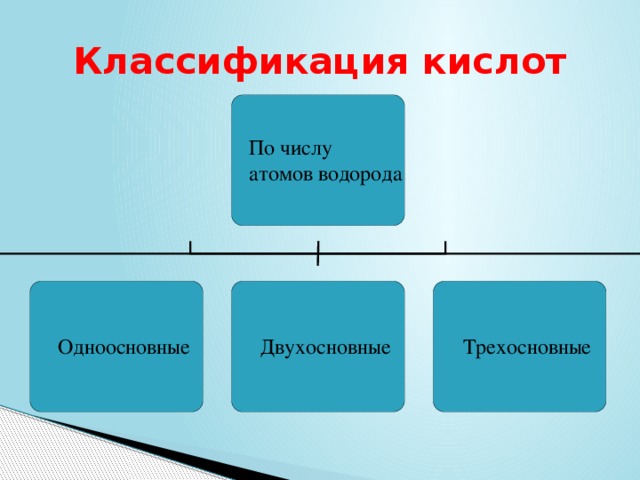 Классификация кислот

По числу атомов водорода

Одноосновные

Двухосновные

Трехосновные